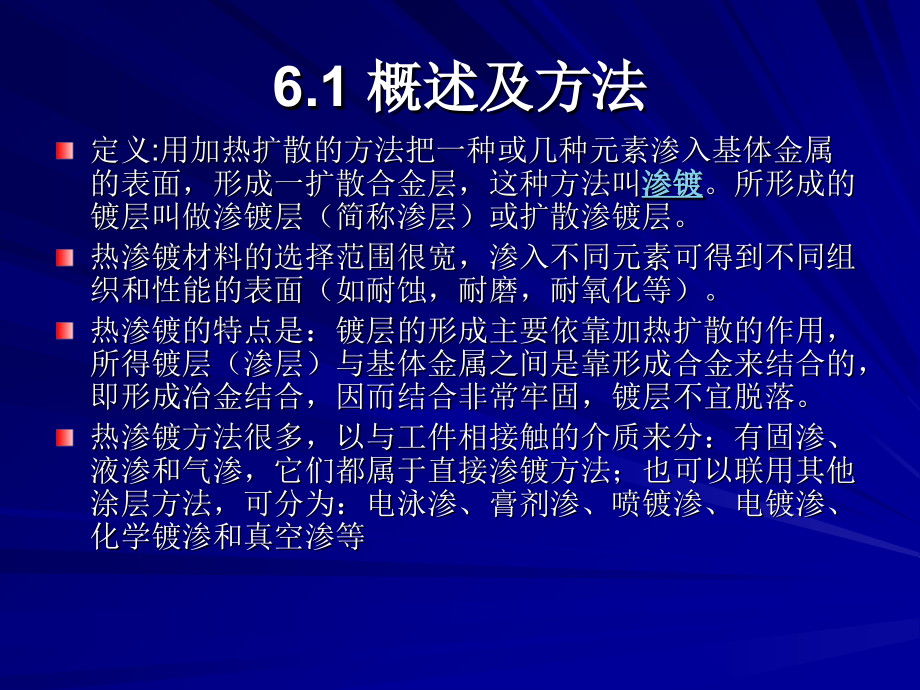 6.1 概述及方法

定义:用加热扩散的方法把一种或几种元素渗入基体金属的表面，形成一扩散合金层，这种方法叫渗镀。所形成的镀层叫做渗镀层（简称渗层）或扩散渗镀层。

热渗镀材料的选择范围很宽，渗入不同元素可得到不同组织和性能的表面（如耐蚀，耐磨，耐氧化等）。

热渗镀的特点是：镀层的形成主要依靠加热扩散的作用，所得镀层（渗层）与基体金属之间是靠形成合金来结合的，即形成冶金结合，因而结合非常牢固，镀层不宜脱落。

热渗镀方法很多，以与工件相接触的介质来分：有固渗、液渗和气渗，它们都属于直接渗镀方法；也可以联用其他涂层方法，可分为：电泳渗、膏剂渗、喷镀渗、电镀渗、化学镀渗和真空渗等